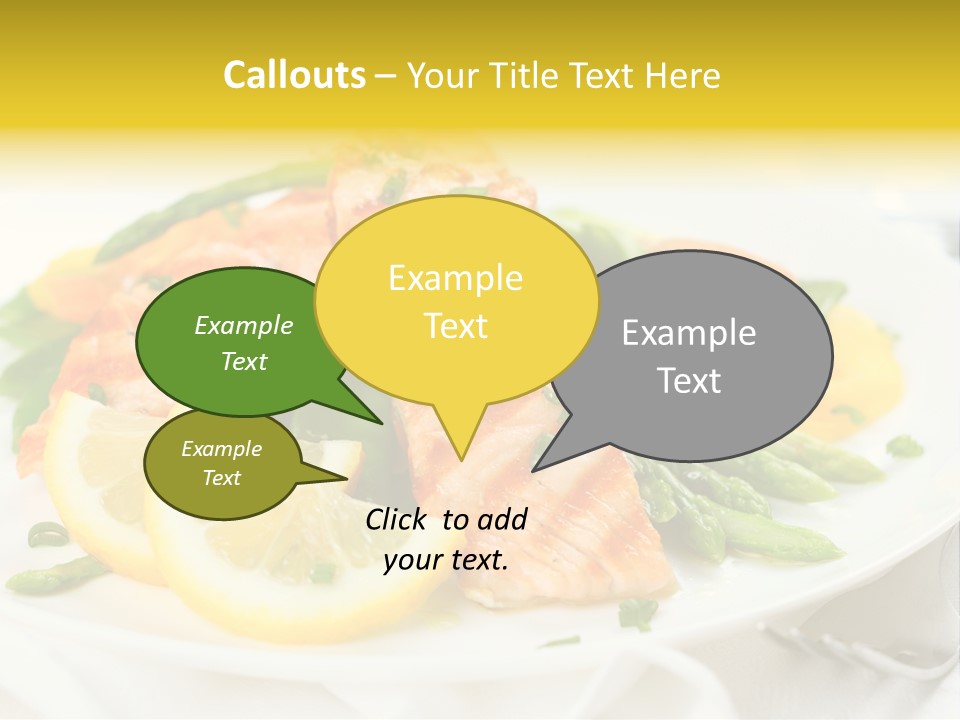 Callouts – Your Title Text Here

Example Text

Example Text

Example Text

Example Text

Click to add your text.